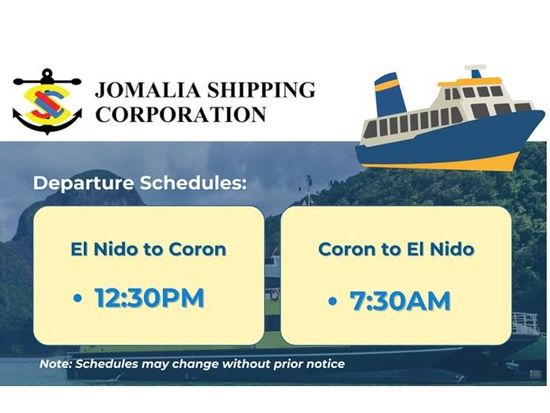 JOMALIA SHIPPING CORPORATION

Departure Schedules:

El Nido to Coron

• 12:30PM

Coron to El Nido

• 7:30AM

Note: Schedules may change without prior notice